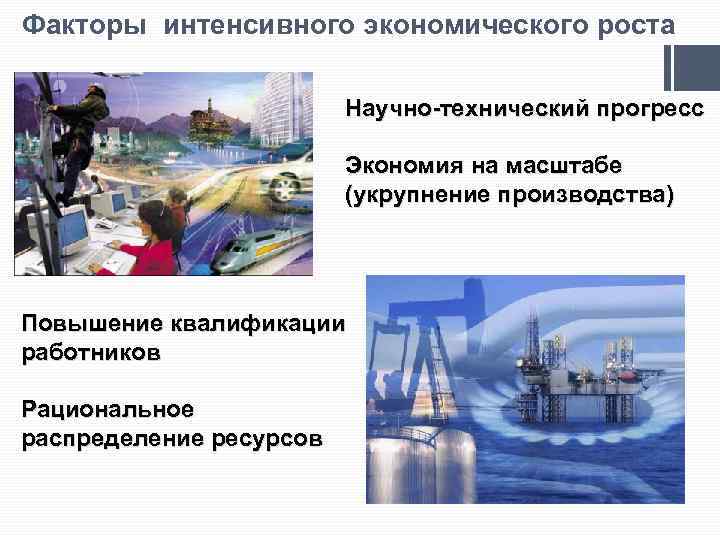 Факторы интенсивного экономического роста

Научно-технический прогресс

Экономия на масштабе (укрупнение производства)

Повышение квалификации работников

Рациональное распределение ресурсов